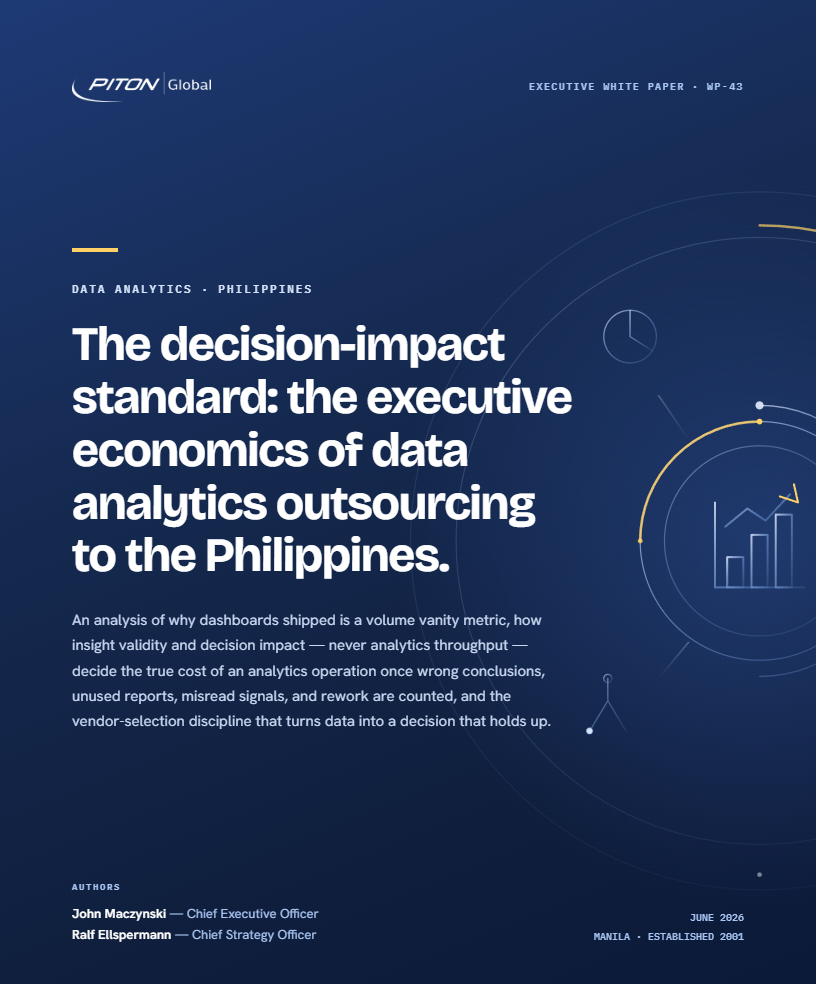 PITON Global

EXECUTIVE WHITE PAPER · WP-43

DATA ANALYTICS · PHILIPPINES

The decision-impact standard: the executive economics of data analytics outsourcing to the Philippines.

An analysis of why dashboards shipped is a volume vanity metric, how insight validity and decision impact — never analytics throughput — decide the true cost of an analytics operation once wrong conclusions, unused reports, misread signals, and rework are counted, and the vendor-selection discipline that turns data into a decision that holds up.

AUTHORS

John Maczynski — Chief Executive Officer
Ralf Ellspermann — Chief Strategy Officer

JUNE 2026
MANILA · ESTABLISHED 2001